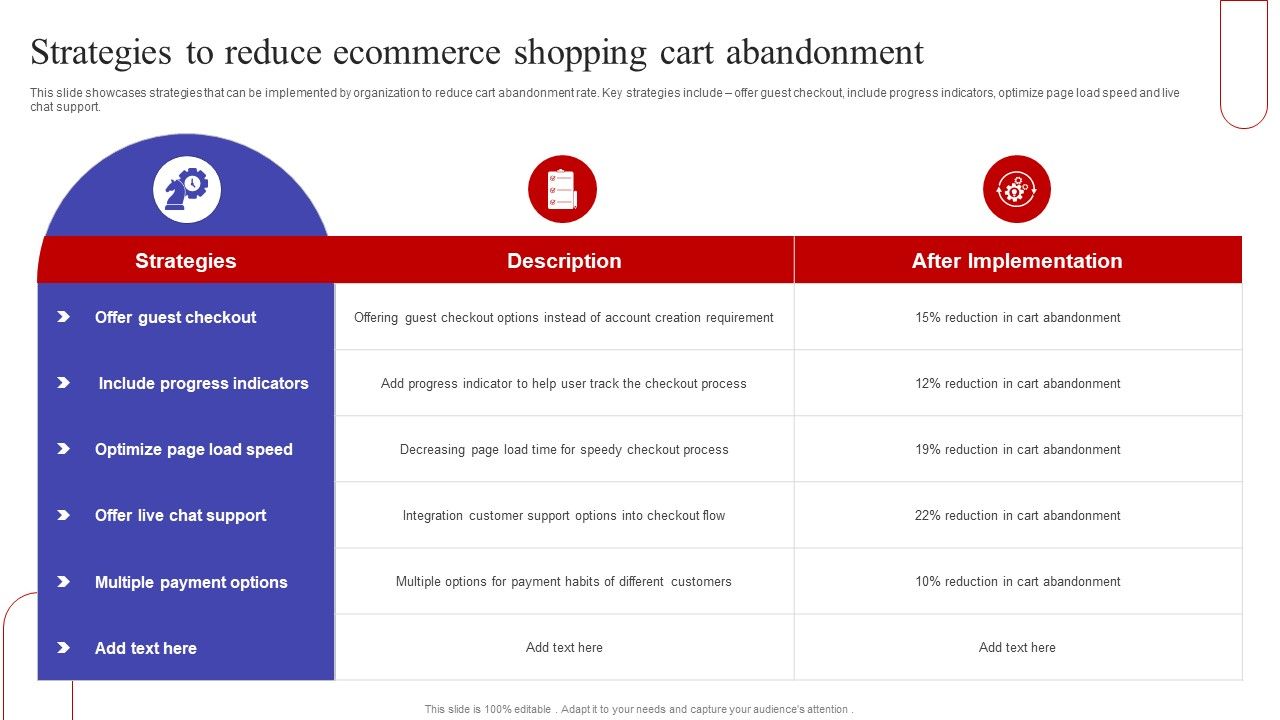 Strategies to reduce ecommerce shopping cart abandonment

This slide showcases strategies that can be implemented by organization to reduce cart abandonment rate. Key strategies include – offer guest checkout, include progress indicators, optimize page load speed and live chat support.

| Strategies | Description | After Implementation |
|---|---|---|
| Offer guest checkout | Offering guest checkout options instead of account creation requirement | 15% reduction in cart abandonment |
| Include progress indicators | Add progress indicator to help user track the checkout process | 12% reduction in cart abandonment |
| Optimize page load speed | Decreasing page load time for speedy checkout process | 19% reduction in cart abandonment |
| Offer live chat support | Integration customer support options into checkout flow | 22% reduction in cart abandonment |
| Multiple payment options | Multiple options for payment habits of different customers | 10% reduction in cart abandonment |
| Add text here | Add text here | Add text here |

This slide is 100% editable . Adapt it to your needs and capture your audience's attention .